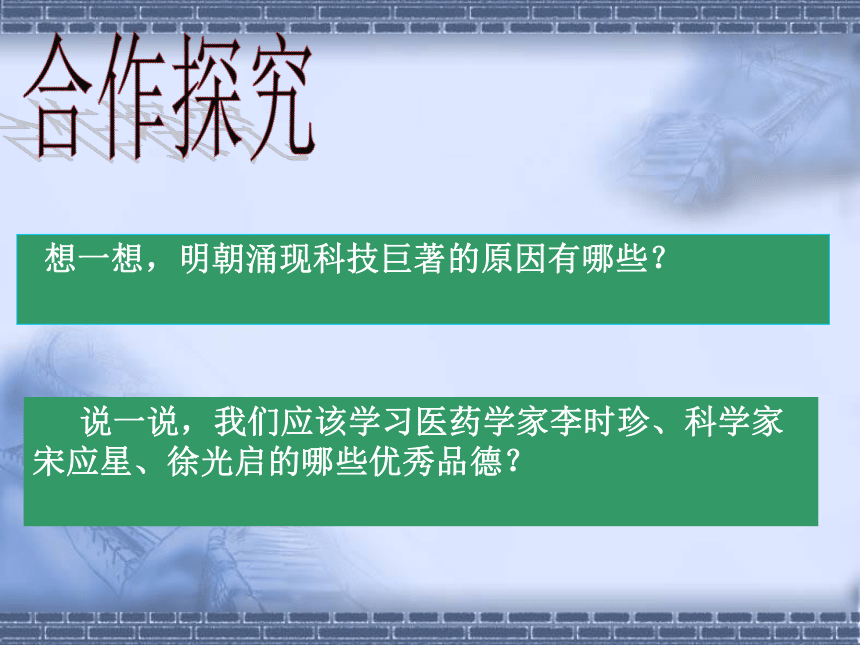 合作探究

想一想，明朝涌现科技巨著的原因有哪些？

说一说，我们应该学习医药学家李时珍、科学家宋应星、徐光启的哪些优秀品德？